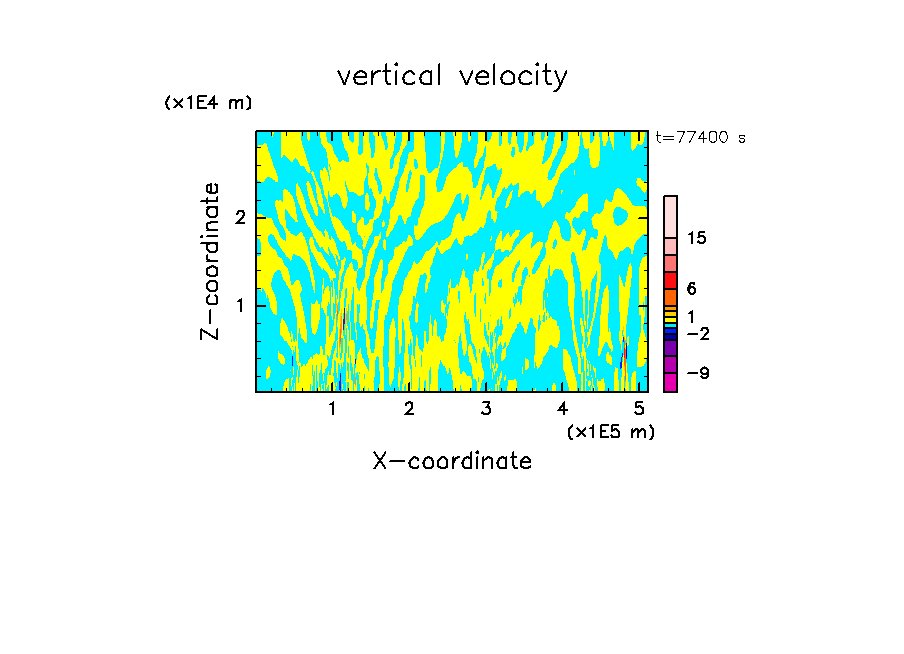 vertical velocity

(x1E4 m)

t=77400 s

Z-coordinate

2

1

15

6

1

−2

−9

1 2 3 4 5

(x1E5 m)

X-coordinate